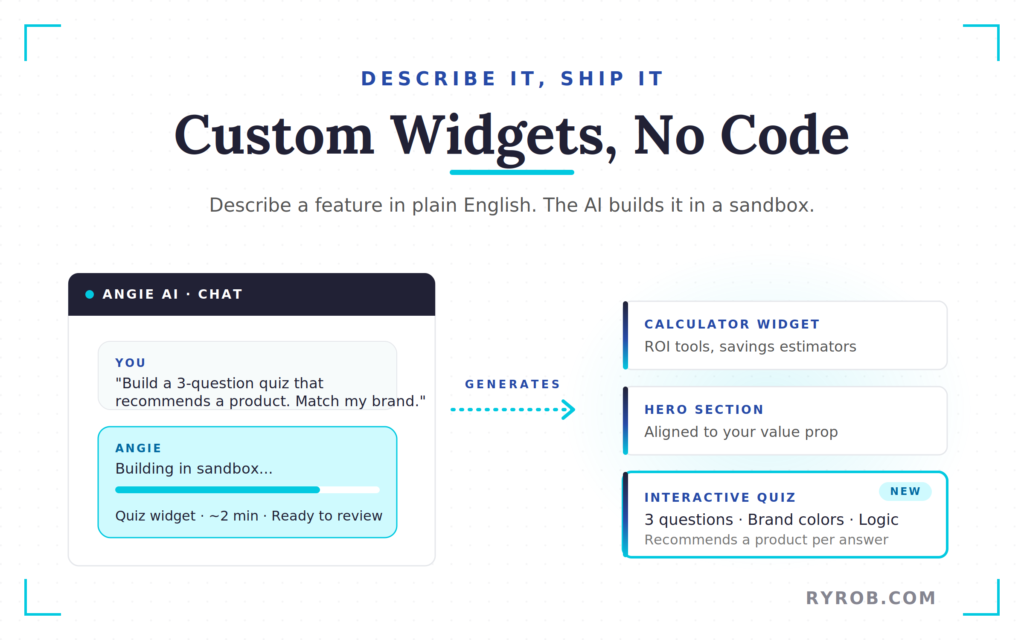 DESCRIBE IT, SHIP IT

Custom Widgets, No Code

Describe a feature in plain English. The AI builds it in a sandbox.

ANGIE AI · CHAT

YOU
"Build a 3-question quiz that recommends a product. Match my brand."

ANGIE
Building in sandbox...
Quiz widget · ~2 min · Ready to review

GENERATES

CALCULATOR WIDGET
ROI tools, savings estimators

HERO SECTION
Aligned to your value prop

INTERACTIVE QUIZ
NEW
3 questions · Brand colors · Logic
Recommends a product per answer

RYROB.COM